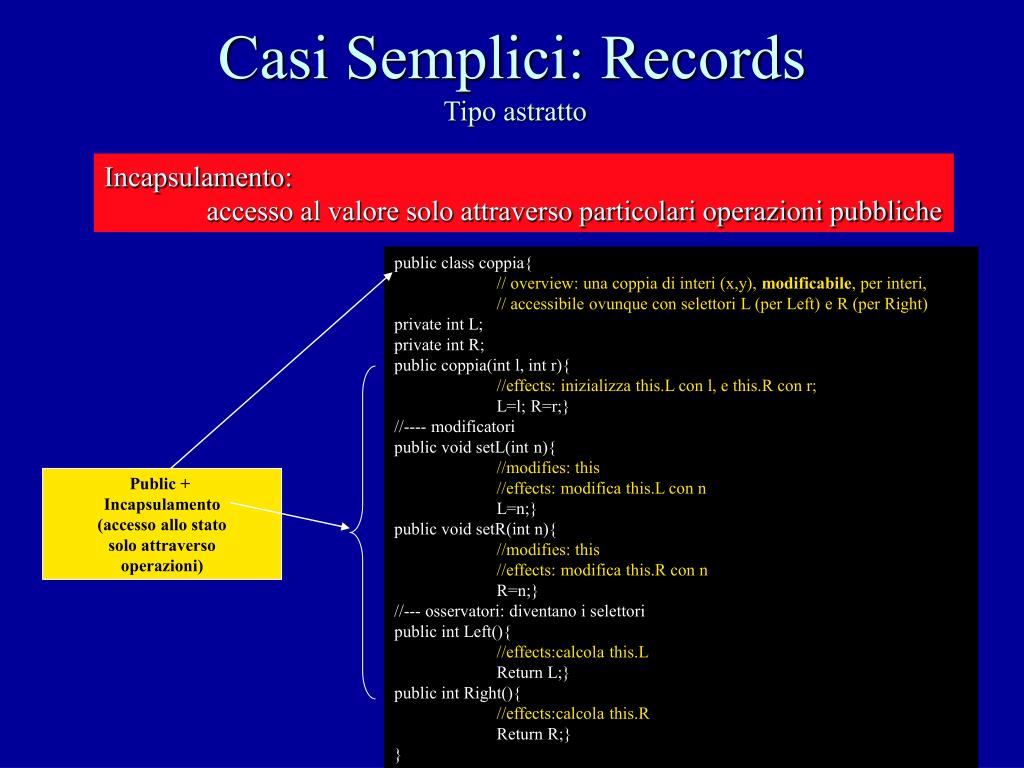 Casi Semplici: Records
Tipo astratto

Incapsulamento:
accesso al valore solo attraverso particolari operazioni pubbliche

Public + Incapsulamento (accesso allo stato solo attraverso operazioni)

public class coppia{
// overview: una coppia di interi (x,y), modificabile, per interi,
// accessibile ovunque con selettori L (per Left) e R (per Right)
private int L;
private int R;
public coppia(int l, int r){
//effects: inizializza this.L con l, e this.R con r;
L=l; R=r;}
//---- modificatori
public void setL(int n){
//modifies: this
//effects: modifica this.L con n
L=n;}
public void setR(int n){
//modifies: this
//effects: modifica this.R con n
R=n;}
//--- osservatori: diventano i selettori
public int Left(){
//effects:calcola this.L
Return L;}
public int Right(){
//effects:calcola this.R
Return R;}
}